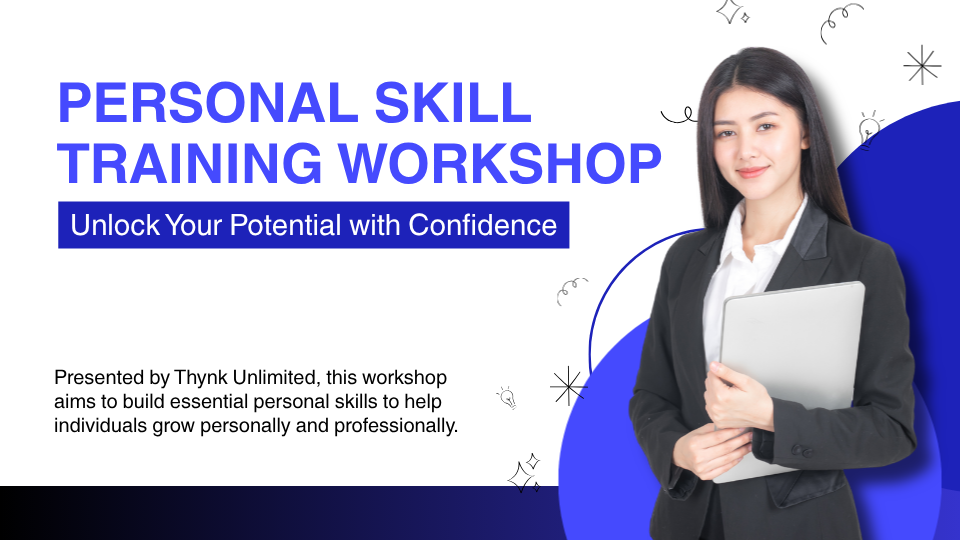 PERSONAL SKILL TRAINING WORKSHOP

Unlock Your Potential with Confidence

Presented by Thynk Unlimited, this workshop aims to build essential personal skills to help individuals grow personally and professionally.